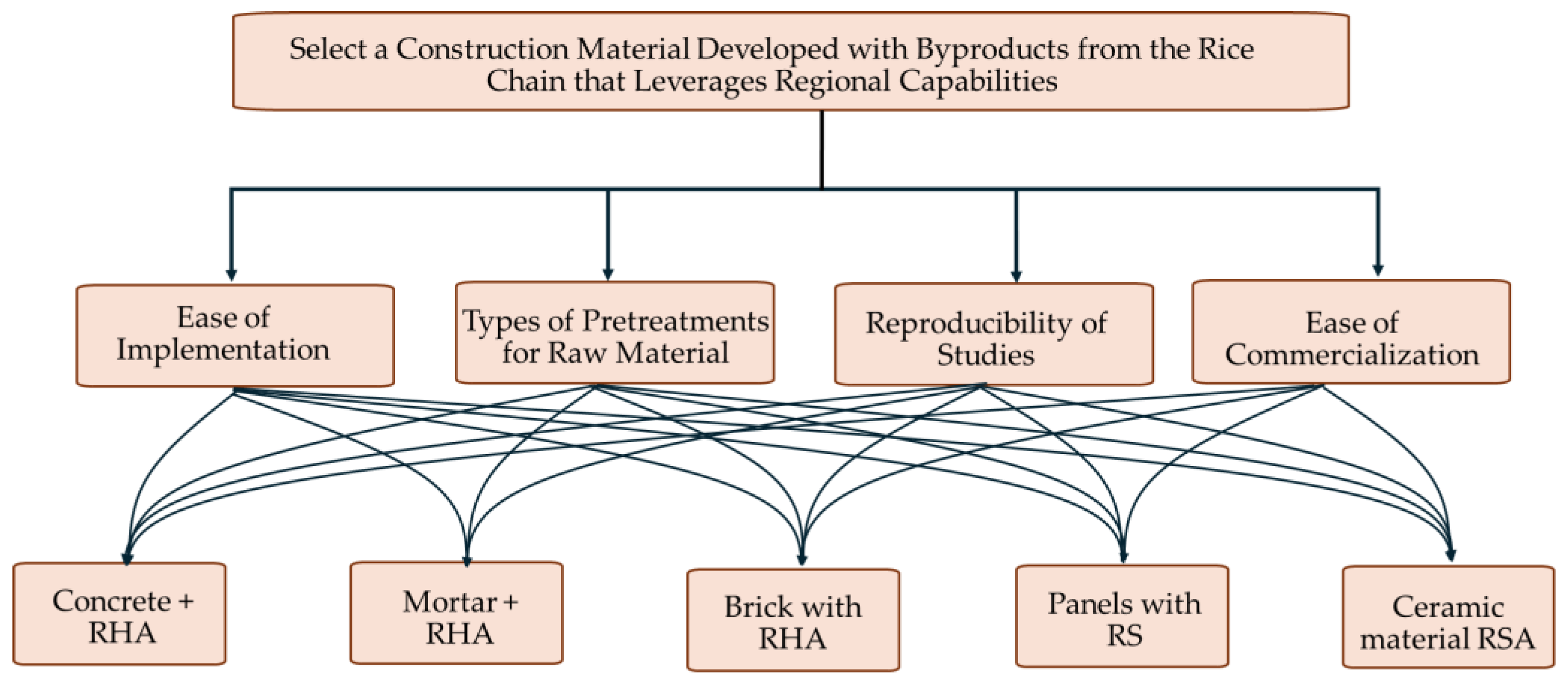 Select a Construction Material Developed with Byproducts from the Rice Chain that Leverages Regional Capabilities

Ease of Implementation

Types of Pretreatments for Raw Material

Reproducibility of Studies

Ease of Commercialization

Concrete + RHA

Mortar + RHA

Brick with RHA

Panels with RS

Ceramic material RSA